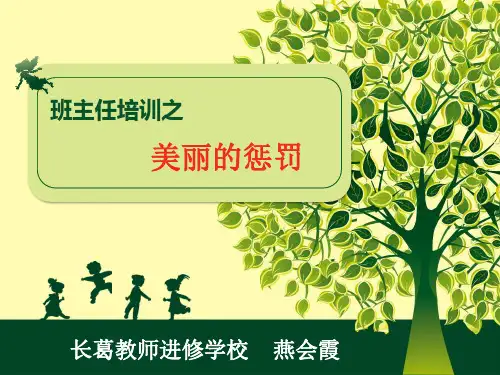 班主任培训之

美丽的惩罚

长葛教师进修学校　燕会霞